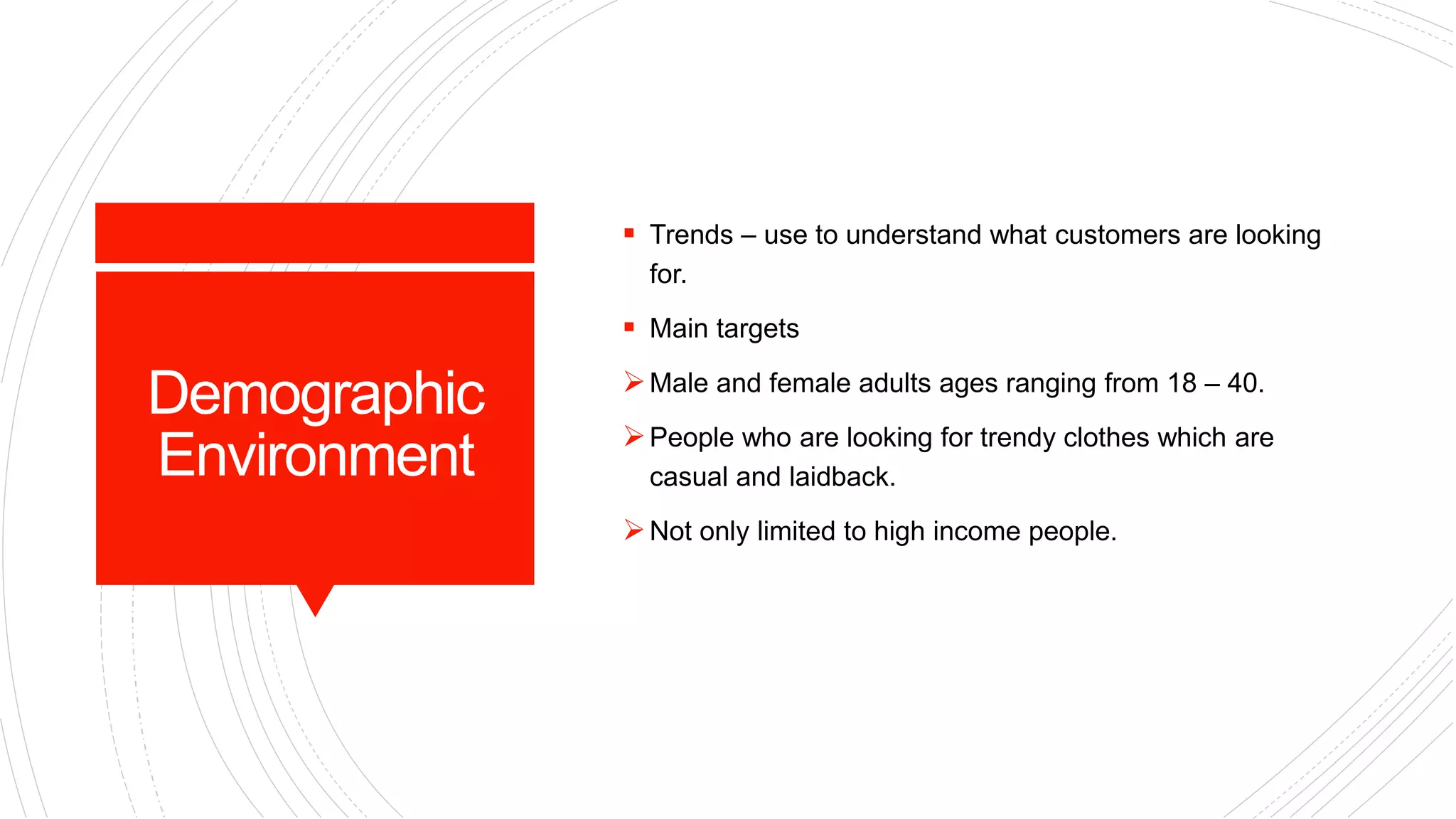 Demographic Environment

▪ Trends – use to understand what customers are looking for.

▪ Main targets

➢ Male and female adults ages ranging from 18 – 40.

➢ People who are looking for trendy clothes which are casual and laidback.

➢ Not only limited to high income people.